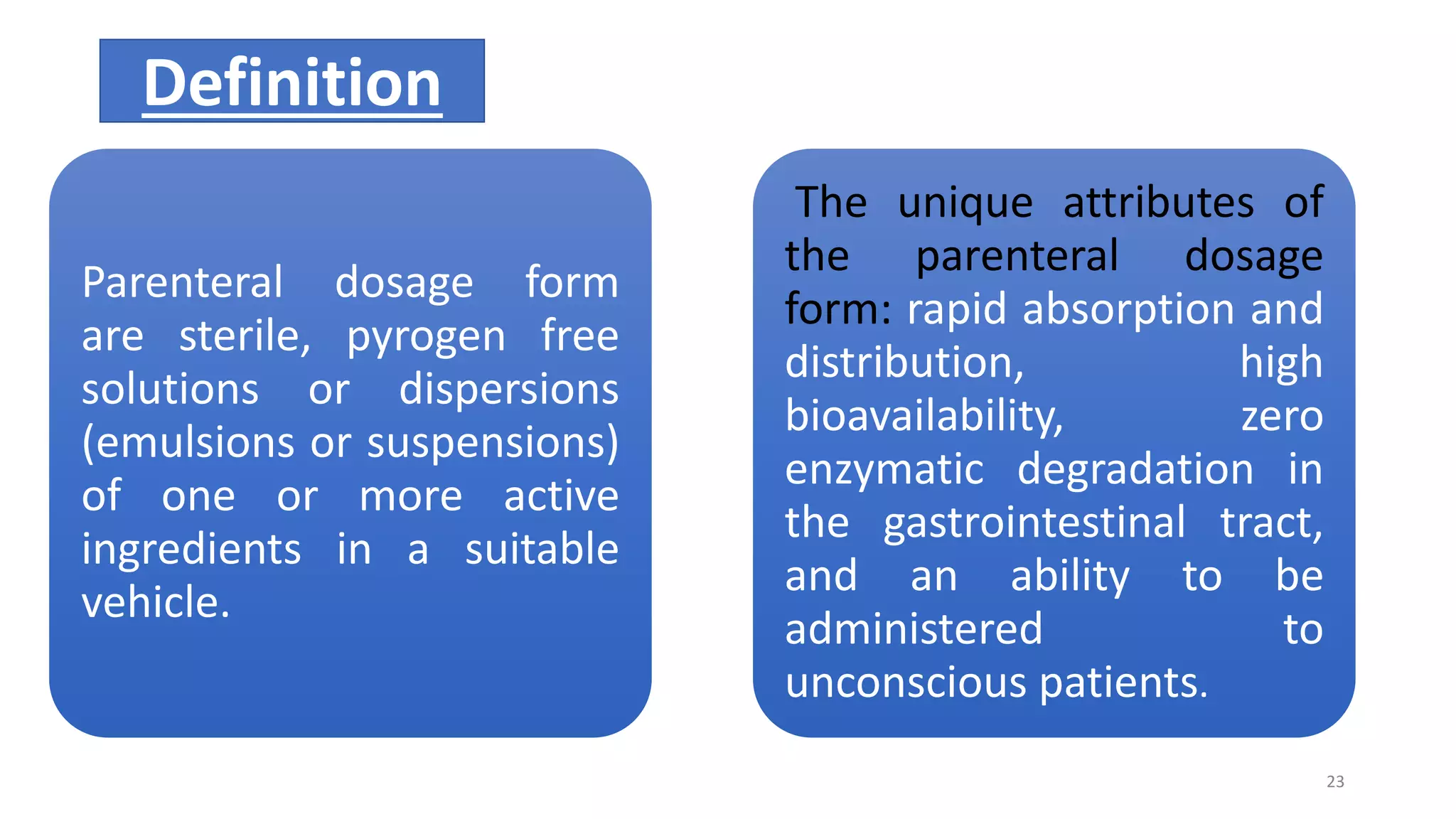 Definition

Parenteral dosage form are sterile, pyrogen free solutions or dispersions (emulsions or suspensions) of one or more active ingredients in a suitable vehicle.

The unique attributes of the parenteral dosage form: rapid absorption and distribution, high bioavailability, zero enzymatic degradation in the gastrointestinal tract, and an ability to be administered to unconscious patients.

23